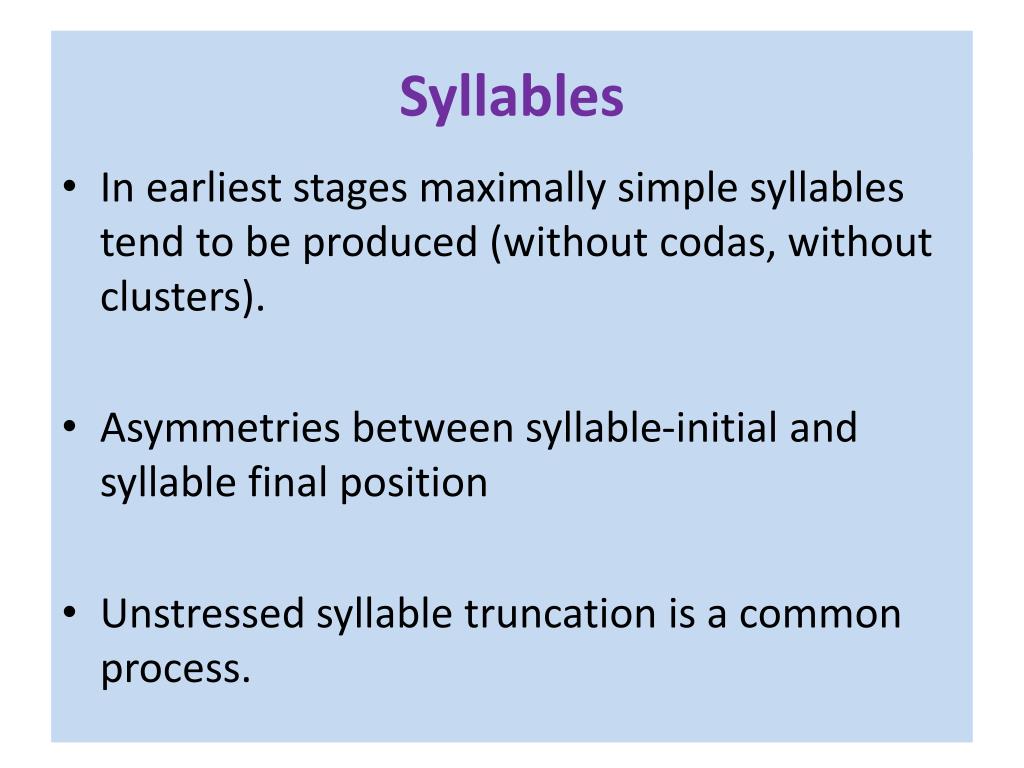 Syllables

• In earliest stages maximally simple syllables tend to be produced (without codas, without clusters).

• Asymmetries between syllable-initial and syllable final position

• Unstressed syllable truncation is a common process.